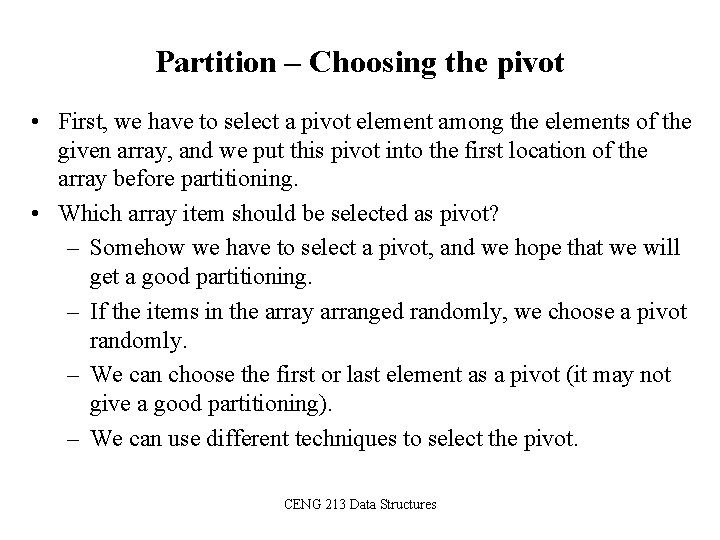 Partition – Choosing the pivot

• First, we have to select a pivot element among the elements of the given array, and we put this pivot into the first location of the array before partitioning.

• Which array item should be selected as pivot?
  – Somehow we have to select a pivot, and we hope that we will get a good partitioning.
  – If the items in the array arranged randomly, we choose a pivot randomly.
  – We can choose the first or last element as a pivot (it may not give a good partitioning).
  – We can use different techniques to select the pivot.

CENG 213 Data Structures